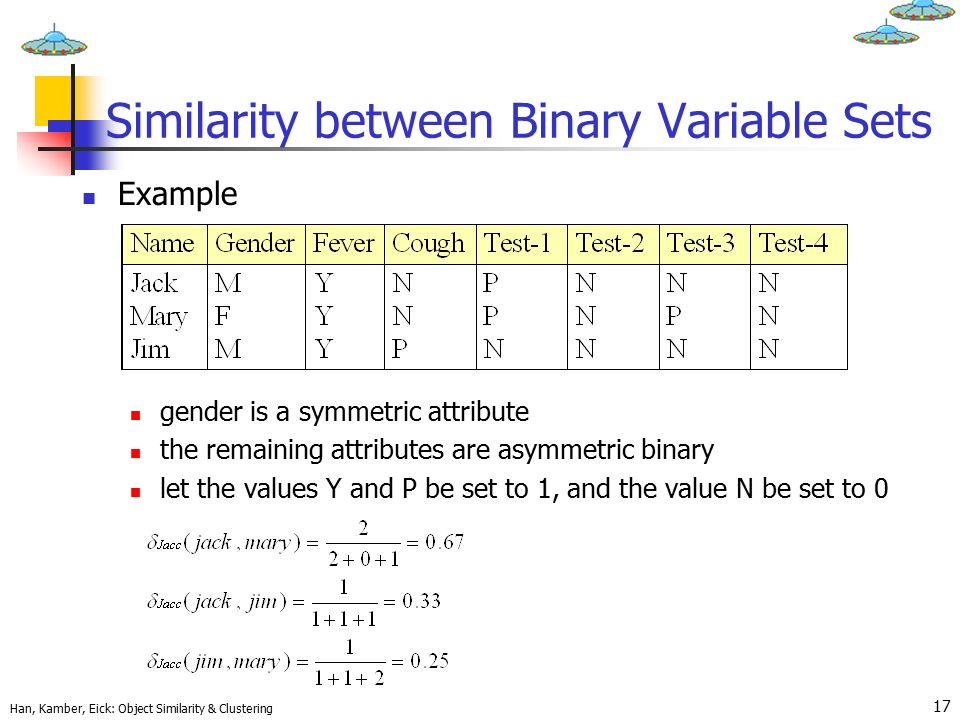 Similarity between Binary Variable Sets

Example

| Name | Gender | Fever | Cough | Test-1 | Test-2 | Test-3 | Test-4 |
|---|---|---|---|---|---|---|---|
| Jack | M | Y | N | P | N | N | N |
| Mary | F | Y | N | P | N | P | N |
| Jim | M | Y | P | N | N | N | N |

gender is a symmetric attribute

the remaining attributes are asymmetric binary

let the values Y and P be set to 1, and the value N be set to 0

$\delta_{Jacc}(jack, mary) = \frac{2}{2+0+1} = 0.67$

$\delta_{Jacc}(jack, jim) = \frac{1}{1+1+1} = 0.33$

$\delta_{Jacc}(jim, mary) = \frac{1}{1+1+2} = 0.25$

Han, Kamber, Eick: Object Similarity & Clustering

17